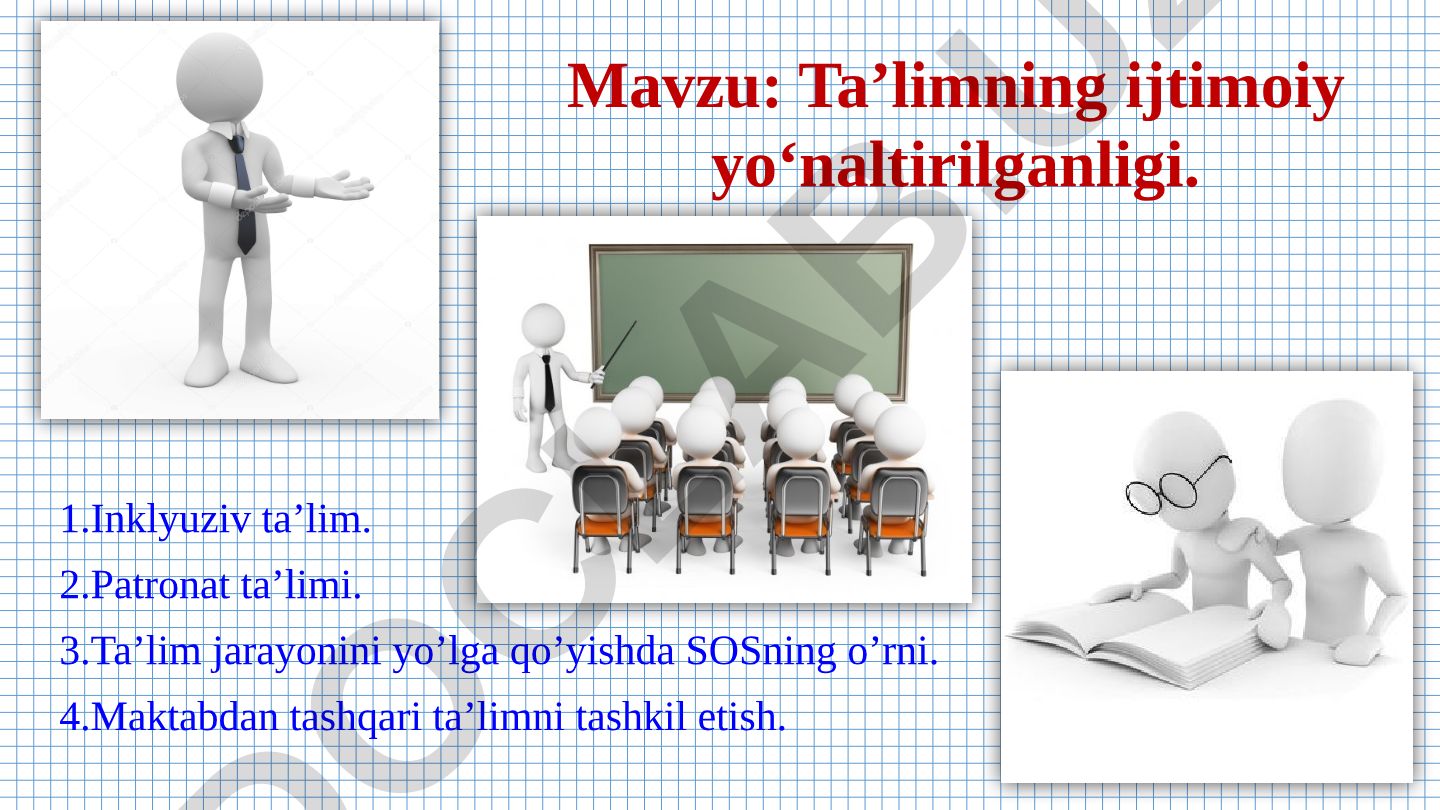 Mavzu: Ta’limning ijtimoiy yo‘naltirilganligi.

1.Inklyuziv ta’lim.

2.Patronat ta’limi.

3.Ta’lim jarayonini yo’lga qo’yishda SOSning o’rni.

4.Maktabdan tashqari ta’limni tashkil etish.